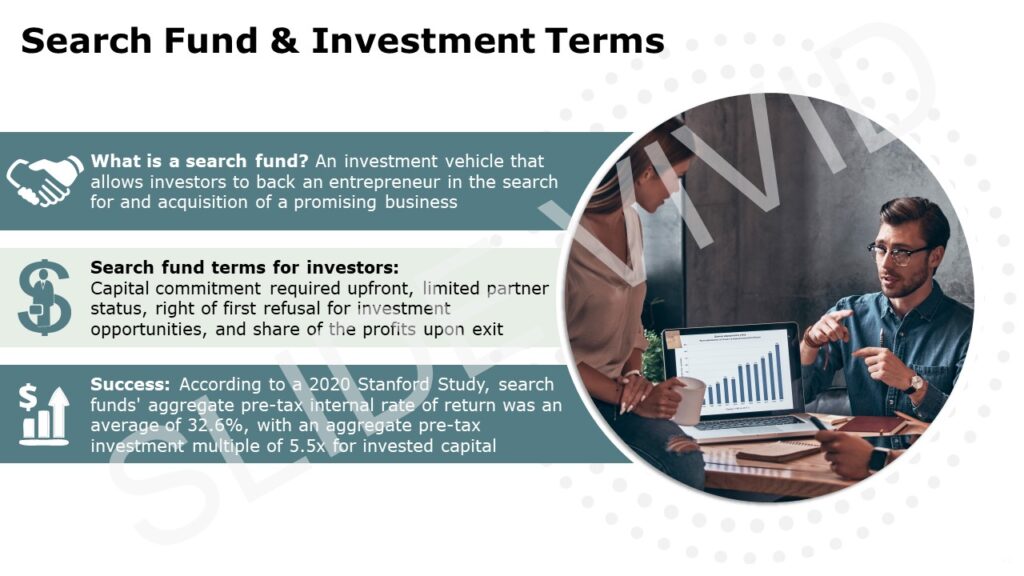 Search Fund & Investment Terms

What is a search fund? An investment vehicle that allows investors to back an entrepreneur in the search for and acquisition of a promising business

Search fund terms for investors: Capital commitment required upfront, limited partner status, right of first refusal for investment opportunities, and share of the profits upon exit

Success: According to a 2020 Stanford Study, search funds' aggregate pre-tax internal rate of return was an average of 32.6%, with an aggregate pre-tax investment multiple of 5.5x for invested capital

SLIDEVIVID